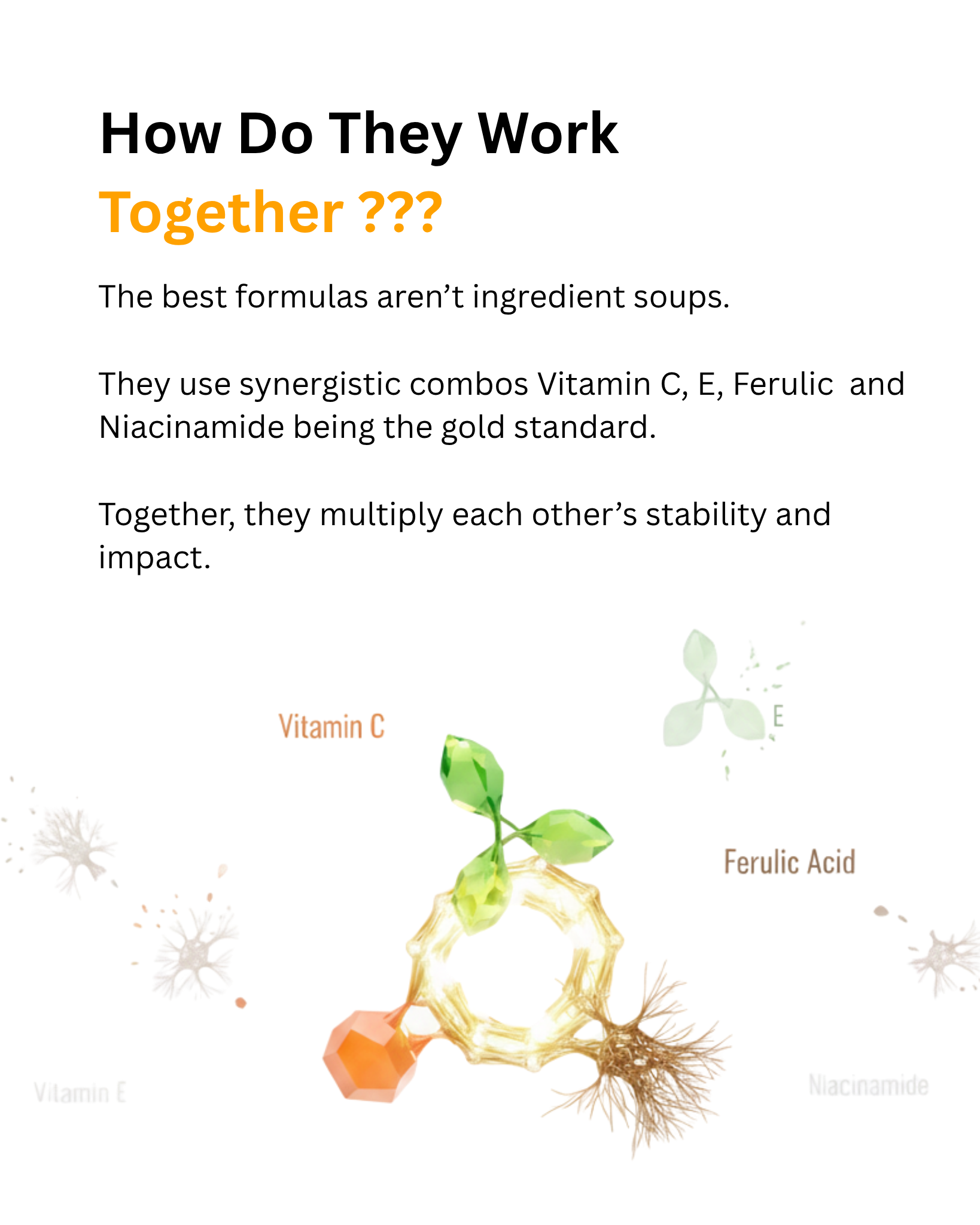 How Do They Work
Together ???

The best formulas aren't ingredient soups.

They use synergistic combos Vitamin C, E, Ferulic and Niacinamide being the gold standard.

Together, they multiply each other's stability and impact.

Vitamin C

E

Ferulic Acid

Vitamin E

Niacinamide